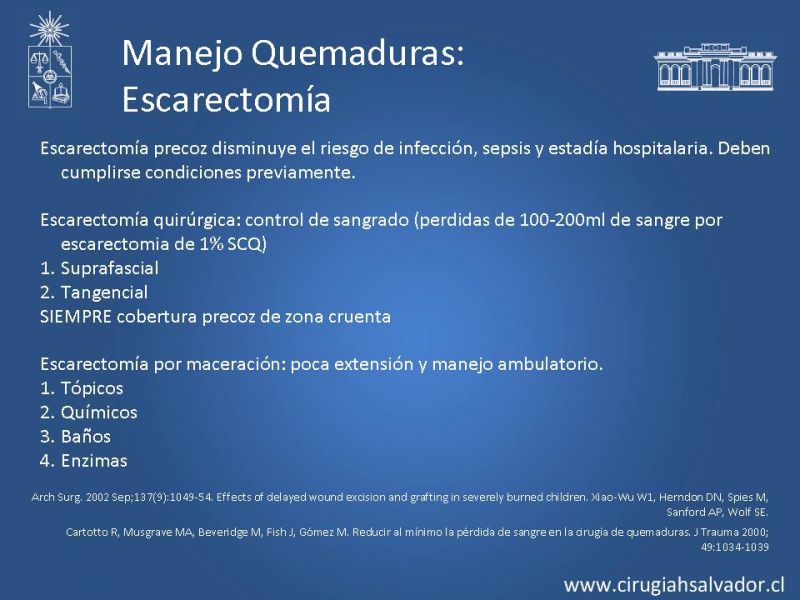 Manejo Quemaduras:
Escarectomía

Escarectomía precoz disminuye el riesgo de infección, sepsis y estadía hospitalaria. Deben cumplirse condiciones previamente.

Escarectomía quirúrgica: control de sangrado (perdidas de 100-200ml de sangre por escarectomia de 1% SCQ)
1. Suprafascial
2. Tangencial
SIEMPRE cobertura precoz de zona cruenta

Escarectomía por maceración: poca extensión y manejo ambulatorio.
1. Tópicos
2. Químicos
3. Baños
4. Enzimas

Arch Surg. 2002 Sep;137(9):1049-54. Effects of delayed wound excision and grafting in severely burned children. Xiao-Wu W1, Herndon DN, Spies M, Sanford AP, Wolf SE.

Cartotto R, Musgrave MA, Beveridge M, Fish J, Gómez M. Reducir al mínimo la pérdida de sangre en la cirugía de quemaduras. J Trauma 2000; 49:1034-1039

www.cirugiahsalvador.cl